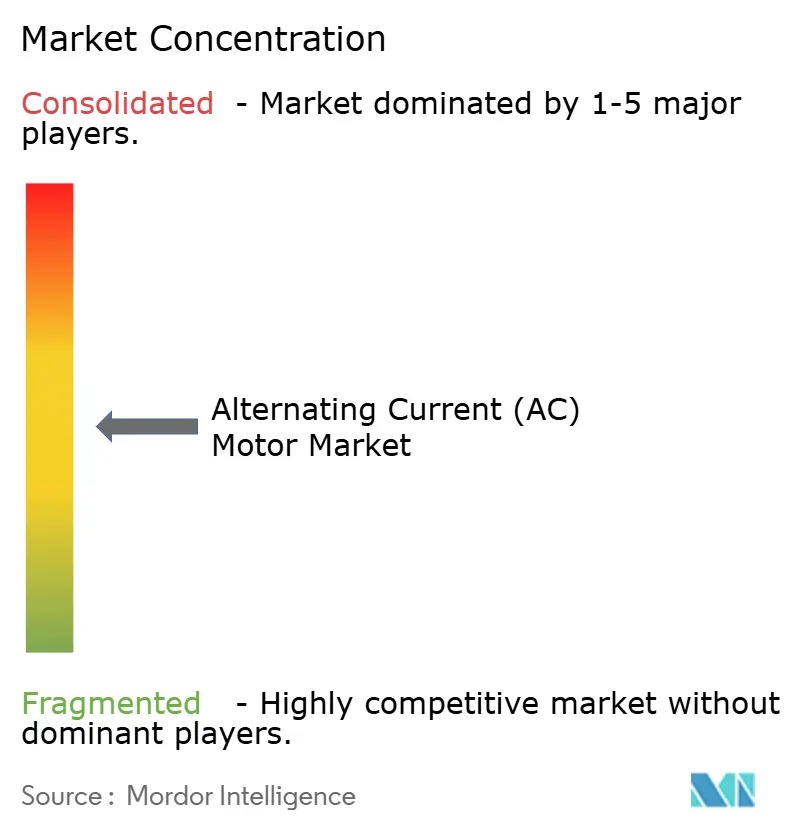 Market Concentration

Consolidated - Market dominated by 1-5 major players.

Alternating Current (AC) Motor Market

Fragmented - Highly competitive market without dominant players.

Source : Mordor Intelligence